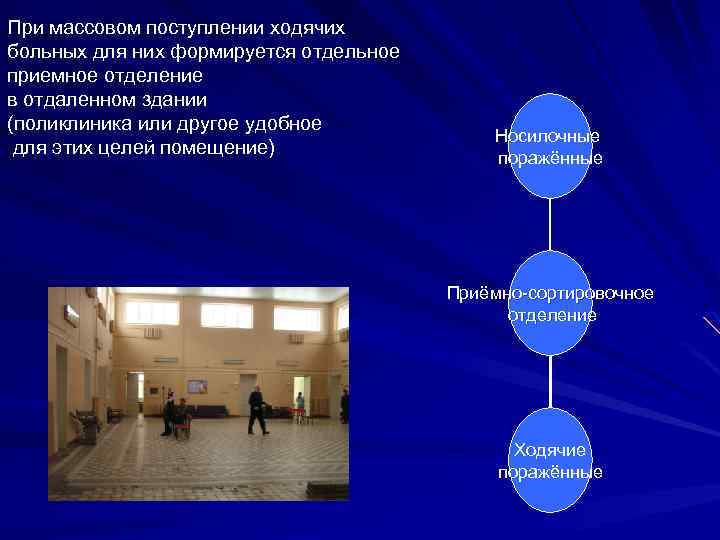 При массовом поступлении ходячих больных для них формируется отдельное приемное отделение
в отдаленном здании
(поликлиника или другое удобное
для этих целей помещение)

Носилочные поражённые

Приёмно-сортировочное отделение

Ходячие поражённые